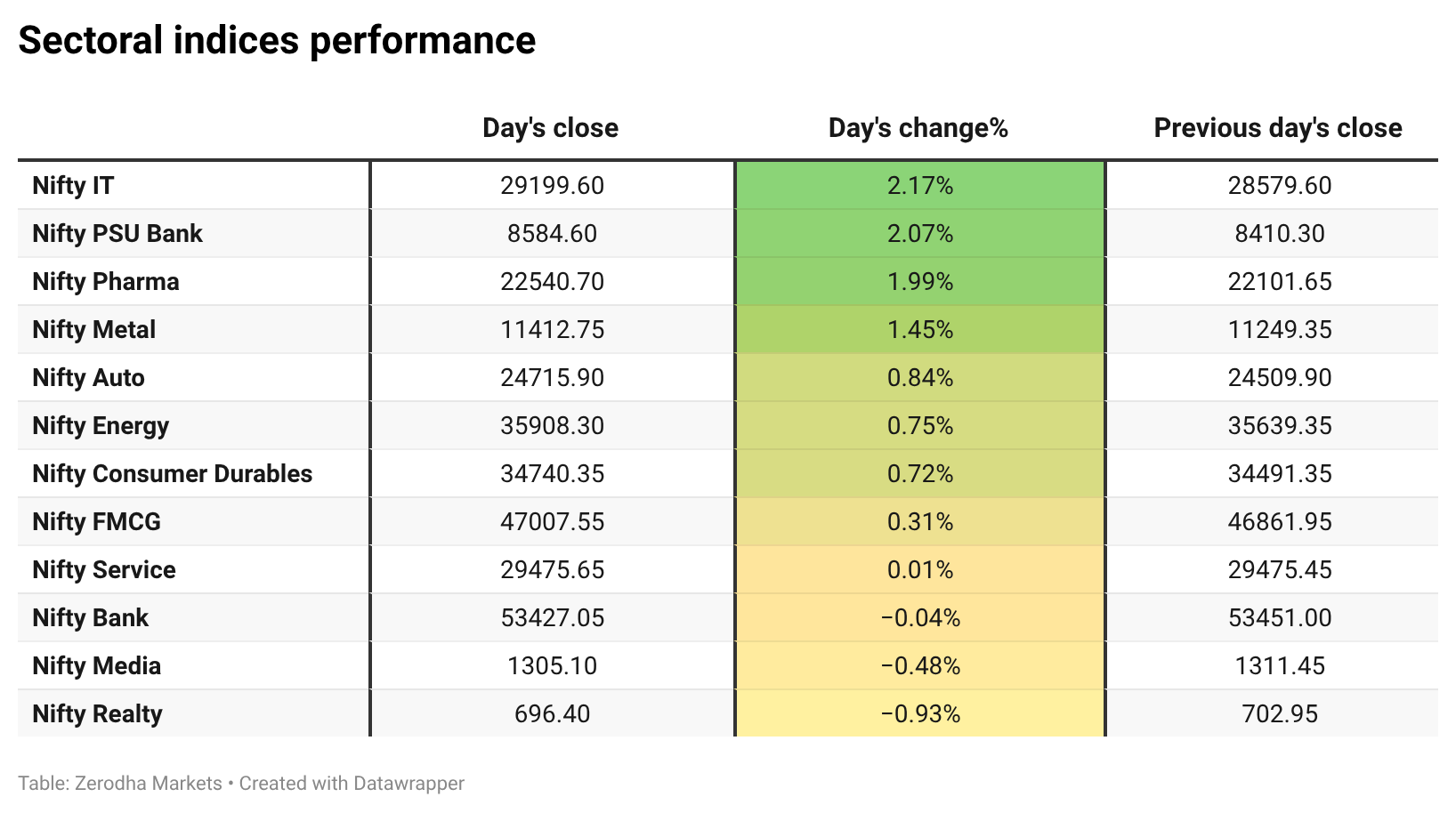 Sectoral indices performance

| | Day's close | Day's change% | Previous day's close |
|---|---|---|---|
| Nifty IT | 29199.60 | 2.17% | 28579.60 |
| Nifty PSU Bank | 8584.60 | 2.07% | 8410.30 |
| Nifty Pharma | 22540.70 | 1.99% | 22101.65 |
| Nifty Metal | 11412.75 | 1.45% | 11249.35 |
| Nifty Auto | 24715.90 | 0.84% | 24509.90 |
| Nifty Energy | 35908.30 | 0.75% | 35639.35 |
| Nifty Consumer Durables | 34740.35 | 0.72% | 34491.35 |
| Nifty FMCG | 47007.55 | 0.31% | 46861.95 |
| Nifty Service | 29475.65 | 0.01% | 29475.45 |
| Nifty Bank | 53427.05 | −0.04% | 53451.00 |
| Nifty Media | 1305.10 | −0.48% | 1311.45 |
| Nifty Realty | 696.40 | −0.93% | 702.95 |

Table: Zerodha Markets • Created with Datawrapper